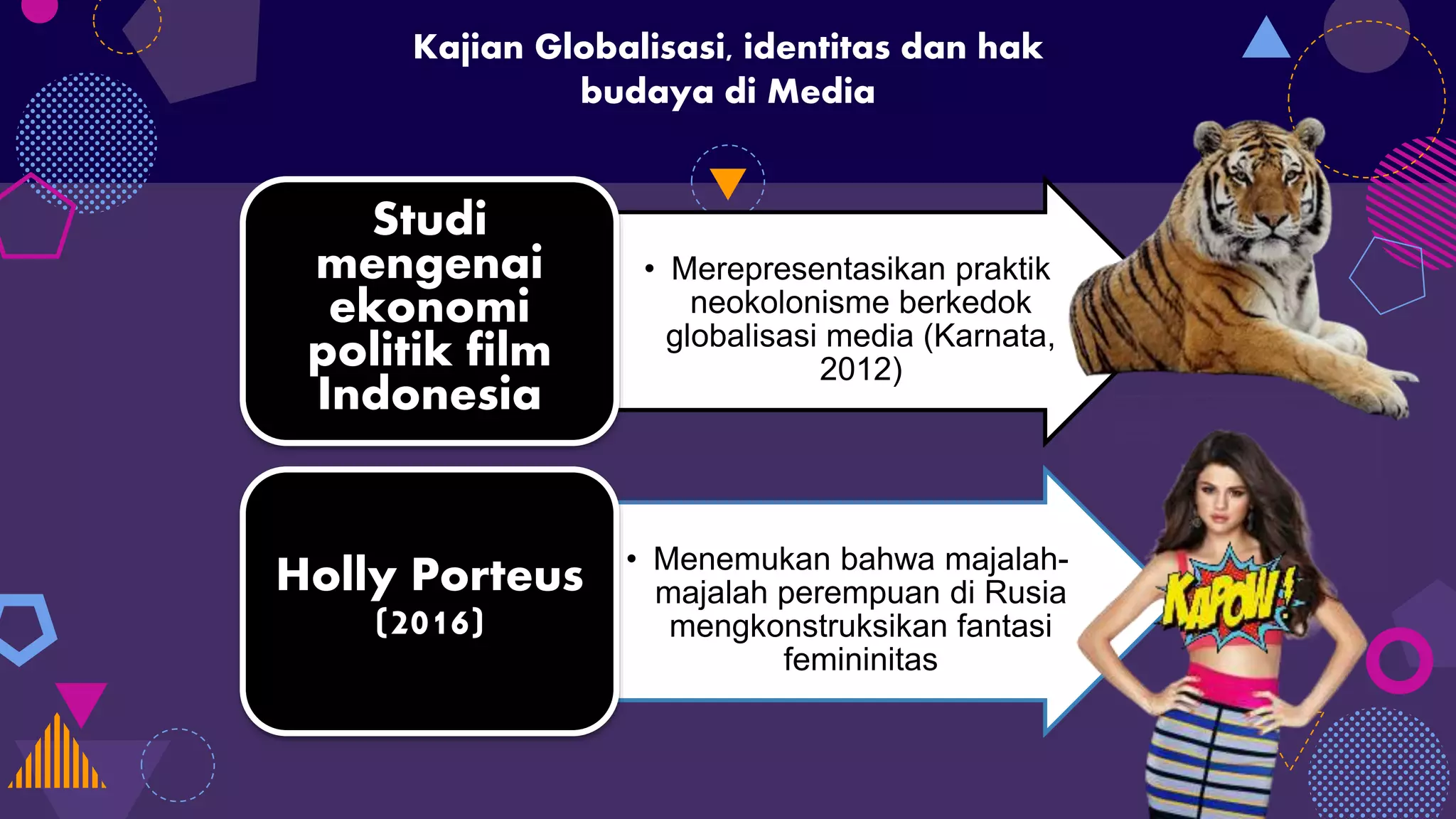 Kajian Globalisasi, identitas dan hak budaya di Media

Studi mengenai ekonomi politik film Indonesia

• Merepresentasikan praktik neokolonisme berkedok globalisasi media (Karnata, 2012)

Holly Porteus (2016)

• Menemukan bahwa majalah-majalah perempuan di Rusia mengkonstruksikan fantasi femininitas

KAPOW!